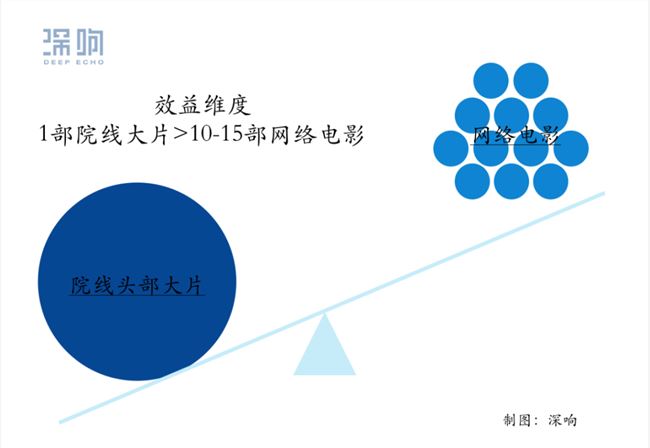 深响
DEEP ECHO

效益维度
1部院线大片>10-15部网络电影

网络电影

院线头部大片

制图：深响